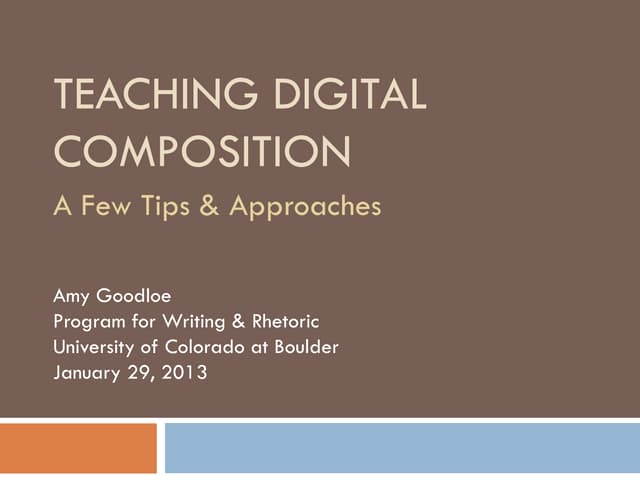 TEACHING DIGITAL COMPOSITION

A Few Tips & Approaches

Amy Goodloe
Program for Writing & Rhetoric
University of Colorado at Boulder
January 29, 2013